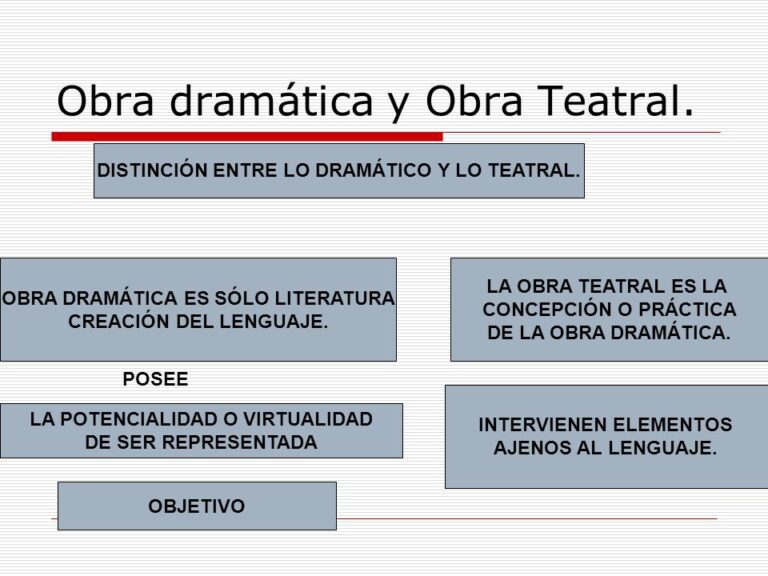 Obra dramática y Obra Teatral.

DISTINCIÓN ENTRE LO DRAMÁTICO Y LO TEATRAL.

OBRA DRAMÁTICA ES SÓLO LITERATURA CREACIÓN DEL LENGUAJE.

POSEE

LA POTENCIALIDAD O VIRTUALIDAD DE SER REPRESENTADA

OBJETIVO

LA OBRA TEATRAL ES LA CONCEPCIÓN O PRÁCTICA DE LA OBRA DRAMÁTICA.

INTERVIENEN ELEMENTOS AJENOS AL LENGUAJE.